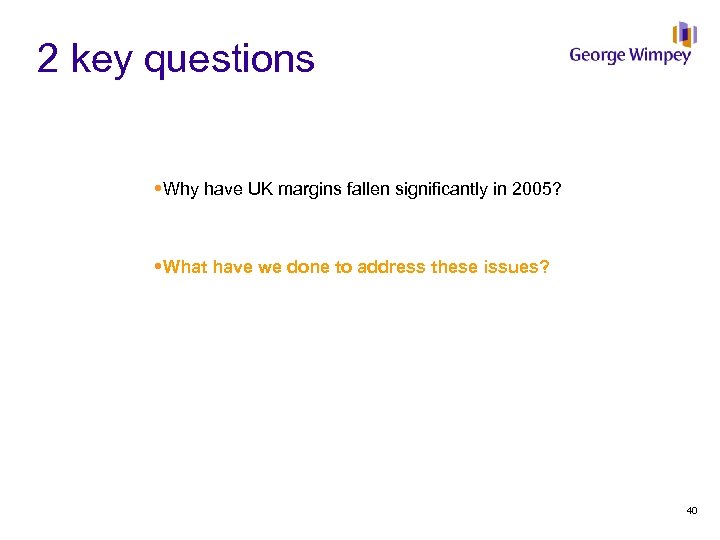 2 key questions

George Wimpey

•Why have UK margins fallen significantly in 2005?

•What have we done to address these issues?

40